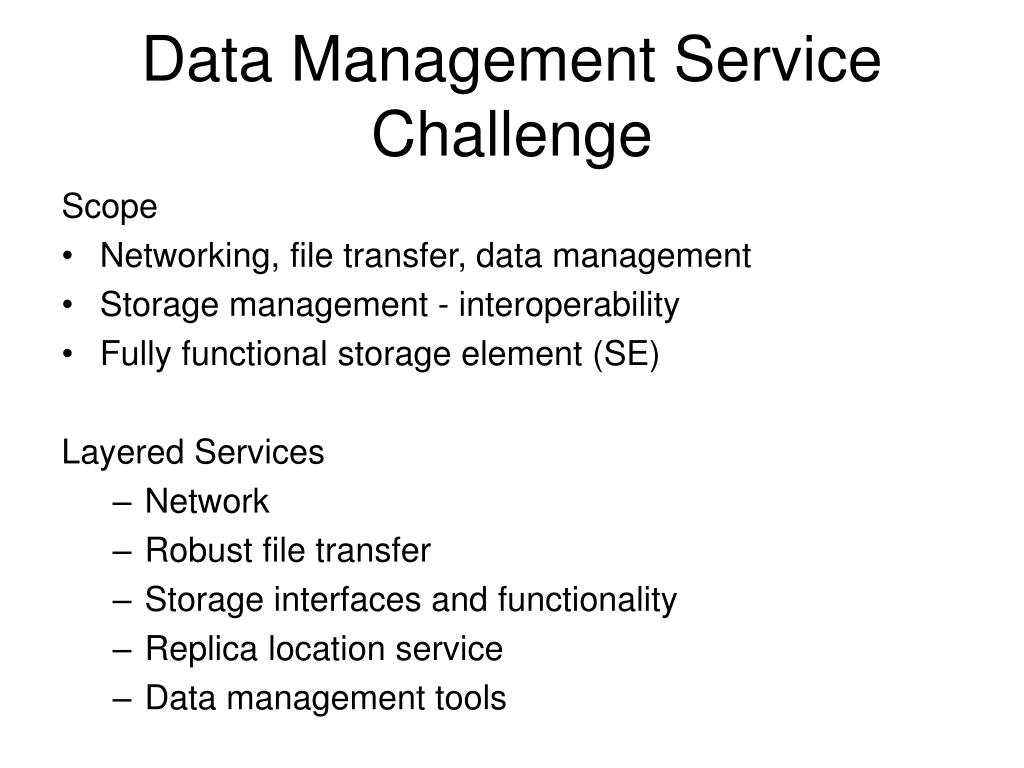 Data Management Service Challenge

Scope
• Networking, file transfer, data management
• Storage management - interoperability
• Fully functional storage element (SE)

Layered Services
– Network
– Robust file transfer
– Storage interfaces and functionality
– Replica location service
– Data management tools